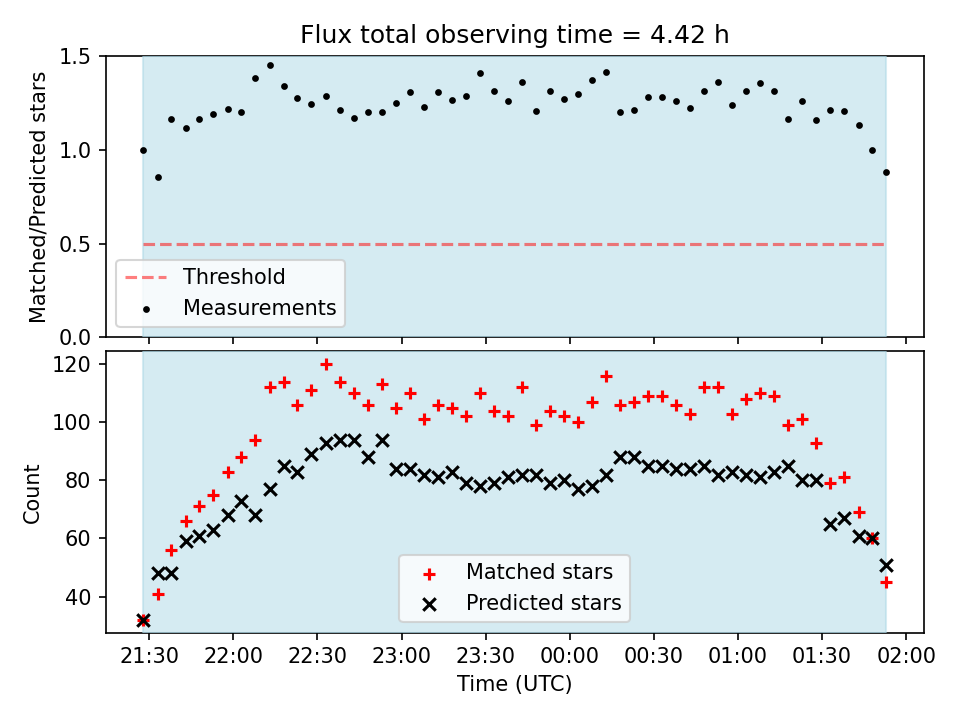 Flux total observing time = 4.42 h

Matched/Predicted stars

1.5
1.0
0.5
0.0

Threshold
Measurements

Count

120
100
80
60
40

Matched stars
Predicted stars

21:30 22:00 22:30 23:00 23:30 00:00 00:30 01:00 01:30 02:00

Time (UTC)